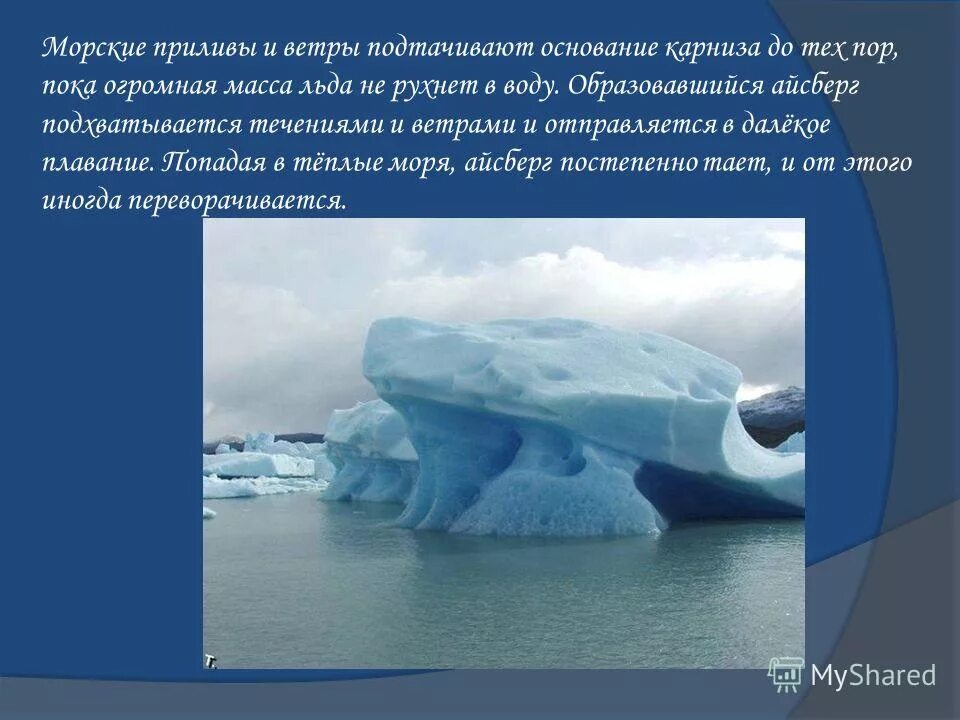 Морские приливы и ветры подтачивают основание карниза до тех пор, пока огромная масса льда не рухнет в воду. Образовавшийся айсберг подхватывается течениями и ветрами и отправляется в далёкое плавание. Попадая в тёплые моря, айсберг постепенно тает, и от этого иногда переворачивается.

MyShared